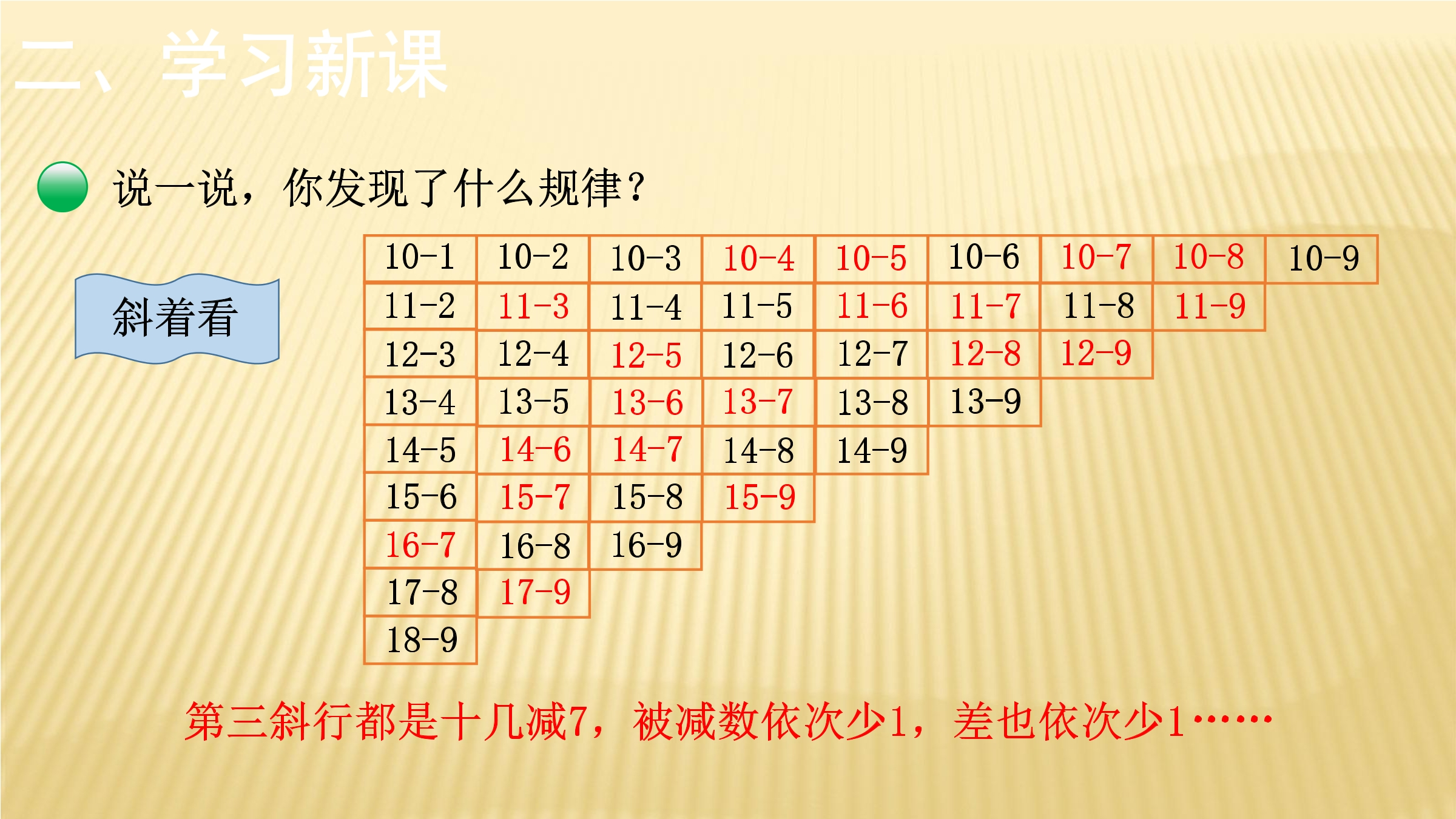 二、学习新课

说一说，你发现了什么规律？

斜着看

| 10-1 | 10-2 | 10-3 | 10-4 | 10-5 | 10-6 | 10-7 | 10-8 | 10-9 |
|---|---|---|---|---|---|---|---|---|
| 11-2 | 11-3 | 11-4 | 11-5 | 11-6 | 11-7 | 11-8 | 11-9 | |
| 12-3 | 12-4 | 12-5 | 12-6 | 12-7 | 12-8 | 12-9 | | |
| 13-4 | 13-5 | 13-6 | 13-7 | 13-8 | 13-9 | | | |
| 14-5 | 14-6 | 14-7 | 14-8 | 14-9 | | | | |
| 15-6 | 15-7 | 15-8 | 15-9 | | | | | |
| 16-7 | 16-8 | 16-9 | | | | | | |
| 17-8 | 17-9 | | | | | | | |
| 18-9 | | | | | | | | |

第三斜行都是十几减7，被减数依次少1，差也依次少1……